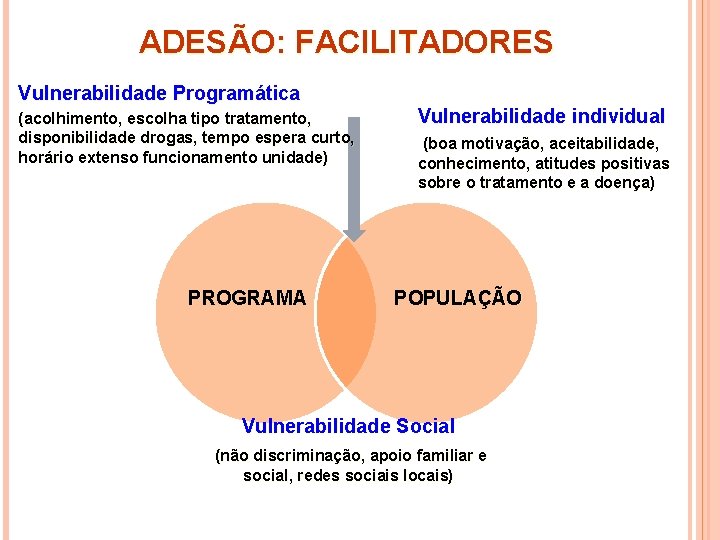 ADESÃO: FACILITADORES

Vulnerabilidade Programática

(acolhimento, escolha tipo tratamento, disponibilidade drogas, tempo espera curto, horário extenso funcionamento unidade)

Vulnerabilidade individual

(boa motivação, aceitabilidade, conhecimento, atitudes positivas sobre o tratamento e a doença)

PROGRAMA

POPULAÇÃO

Vulnerabilidade Social

(não discriminação, apoio familiar e social, redes sociais locais)